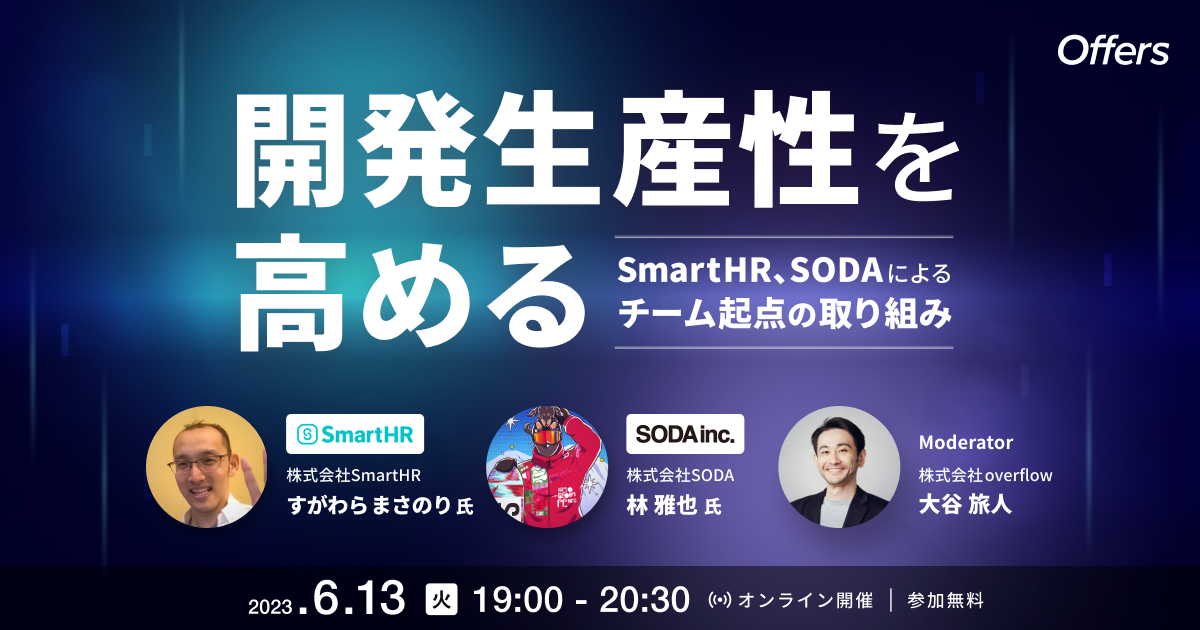 Offers

開発生産性を高める

SmartHR、SODAによる
チーム起点の取り組み

SmartHR
株式会社SmartHR
すがわらまさのり 氏

SODA inc.
株式会社SODA
林 雅也 氏

Moderator
株式会社overflow
大谷 旅人

2023.6.13 火 19:00 - 20:30 オンライン開催 | 参加無料